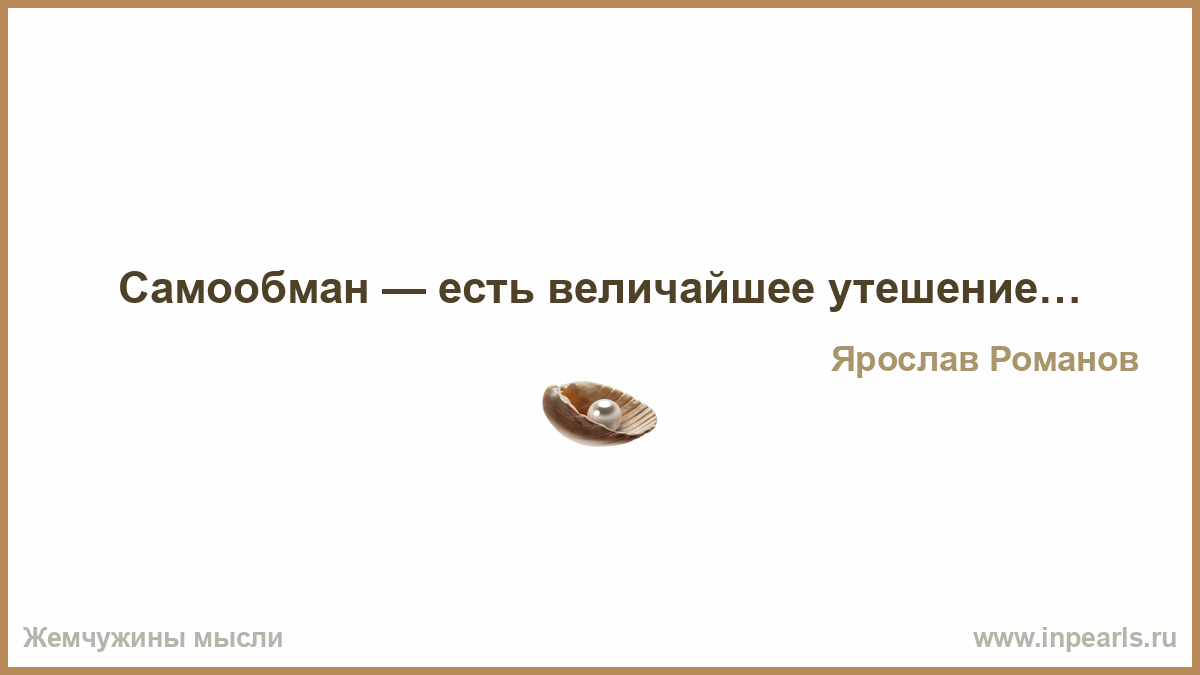 Самообман — есть величайшее утешение…

Ярослав Романов

Жемчужины мысли

www.inpearls.ru